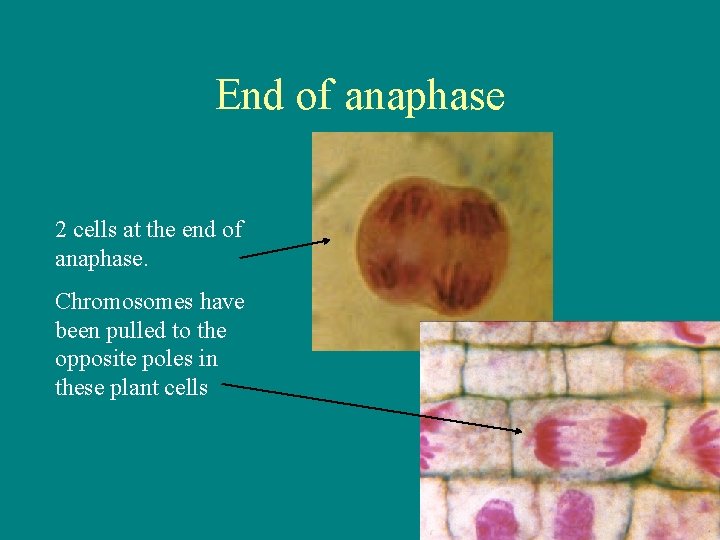 End of anaphase

2 cells at the end of anaphase.

Chromosomes have been pulled to the opposite poles in these plant cells